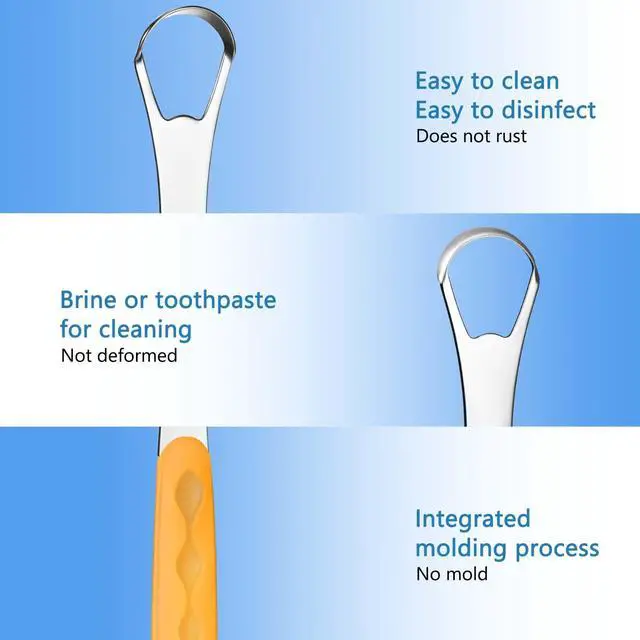 Easy to clean
Easy to disinfect
Does not rust

Brine or toothpaste for cleaning
Not deformed

Integrated molding process
No mold